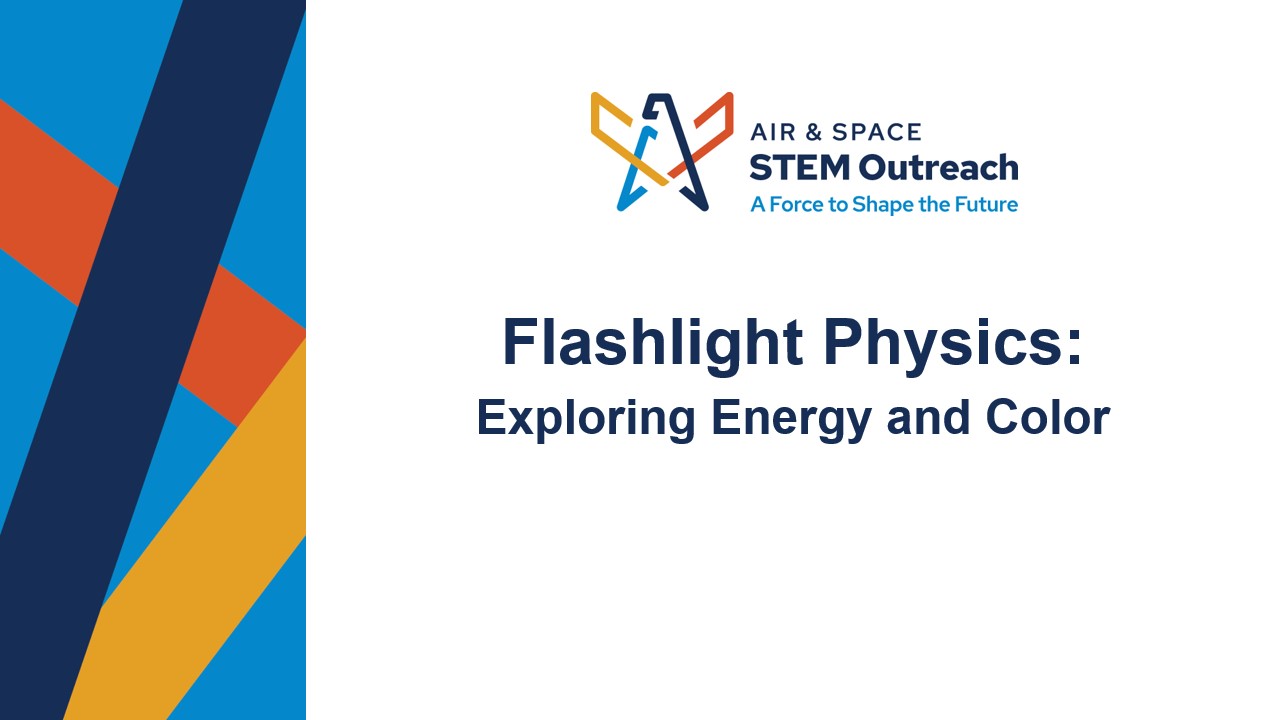 AIR & SPACE
STEM Outreach
A Force to Shape the Future

Flashlight Physics:
Exploring Energy and Color